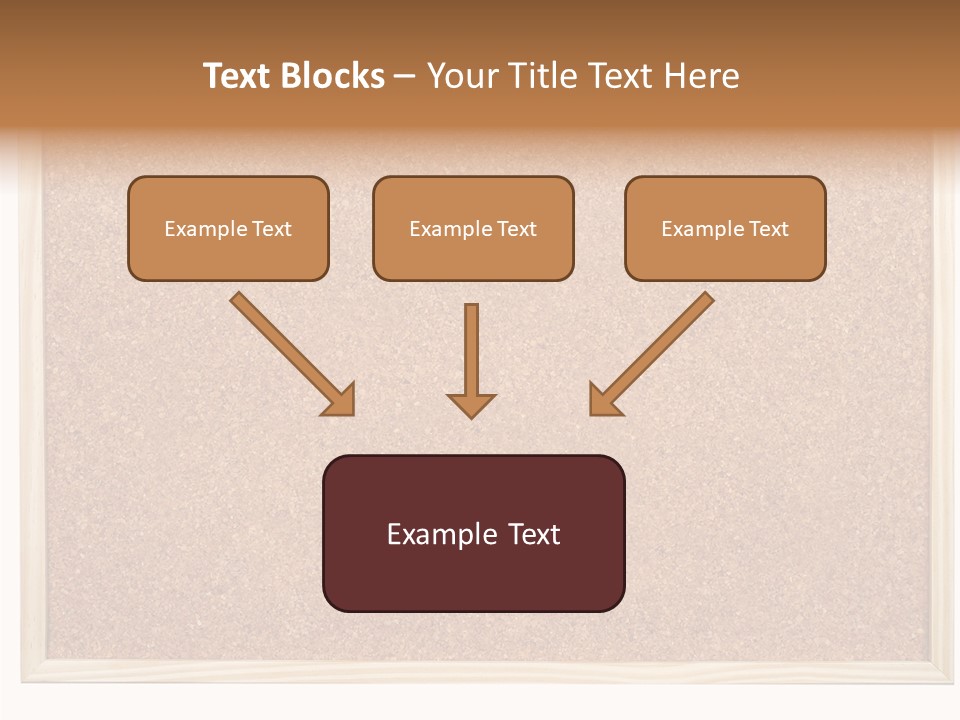 Text Blocks – Your Title Text Here

Example Text

Example Text

Example Text

Example Text